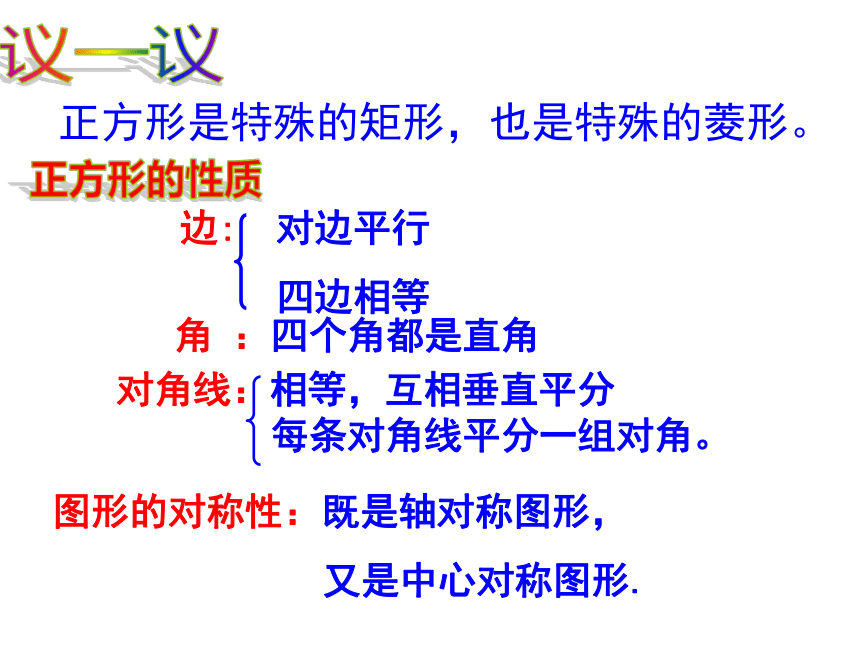 议一议

正方形是特殊的矩形，也是特殊的菱形。

正方形的性质

边: 对边平行
四边相等

角 ：四个角都是直角

对角线：相等，互相垂直平分
每条对角线平分一组对角。

图形的对称性：既是轴对称图形，
又是中心对称图形.